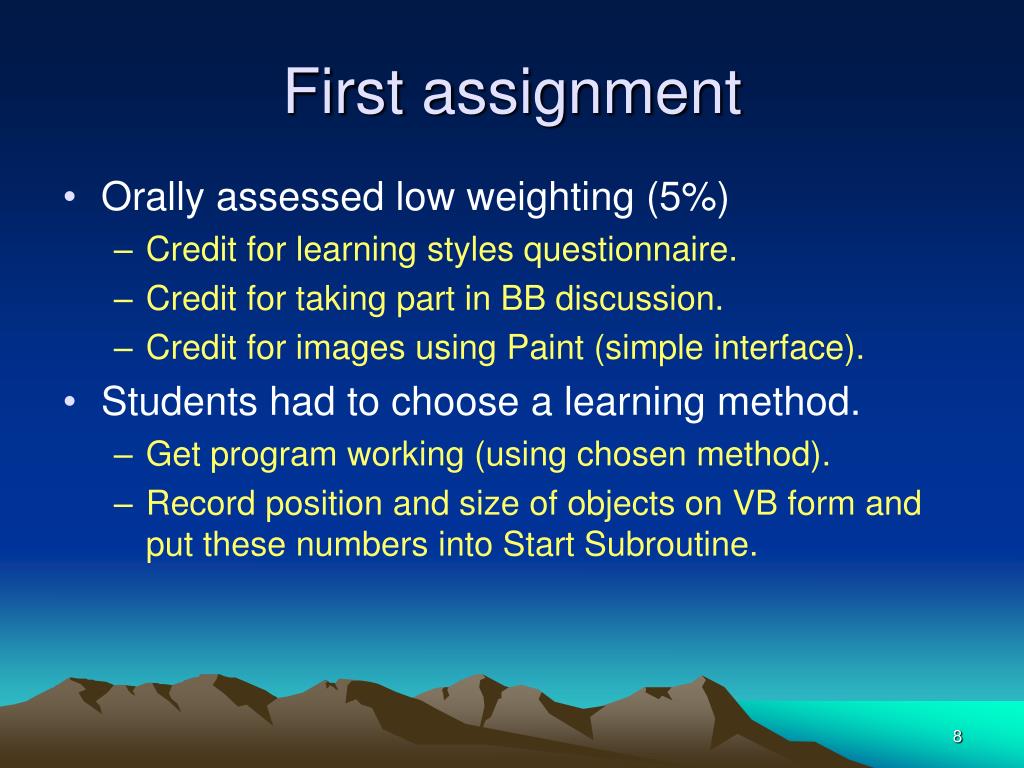 First assignment

• Orally assessed low weighting (5%)
– Credit for learning styles questionnaire.
– Credit for taking part in BB discussion.
– Credit for images using Paint (simple interface).
• Students had to choose a learning method.
– Get program working (using chosen method).
– Record position and size of objects on VB form and put these numbers into Start Subroutine.

8